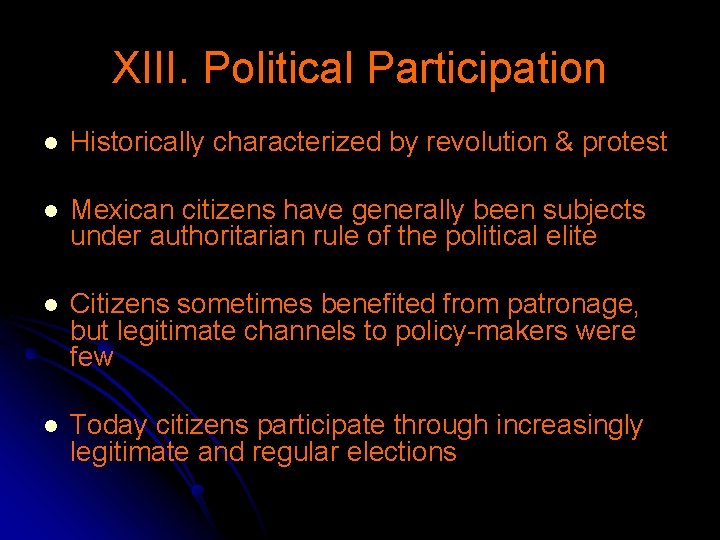 XIII. Political Participation

- Historically characterized by revolution & protest

- Mexican citizens have generally been subjects under authoritarian rule of the political elite

- Citizens sometimes benefited from patronage, but legitimate channels to policy-makers were few

- Today citizens participate through increasingly legitimate and regular elections